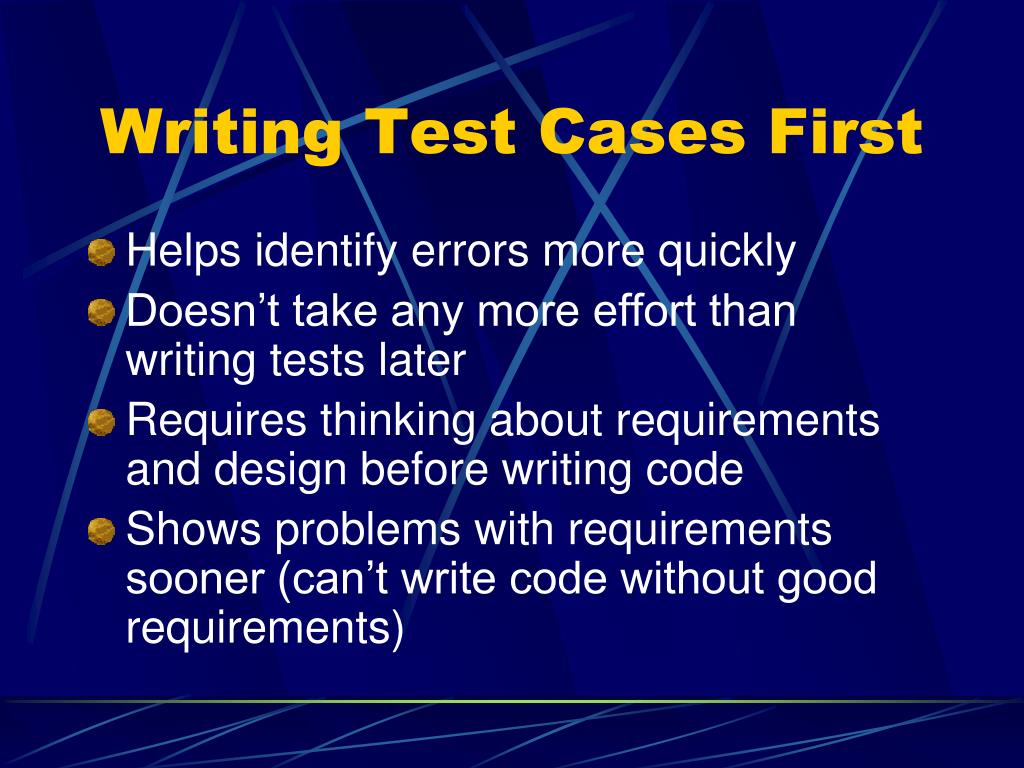 Writing Test Cases First

Helps identify errors more quickly

Doesn’t take any more effort than writing tests later

Requires thinking about requirements and design before writing code

Shows problems with requirements sooner (can’t write code without good requirements)